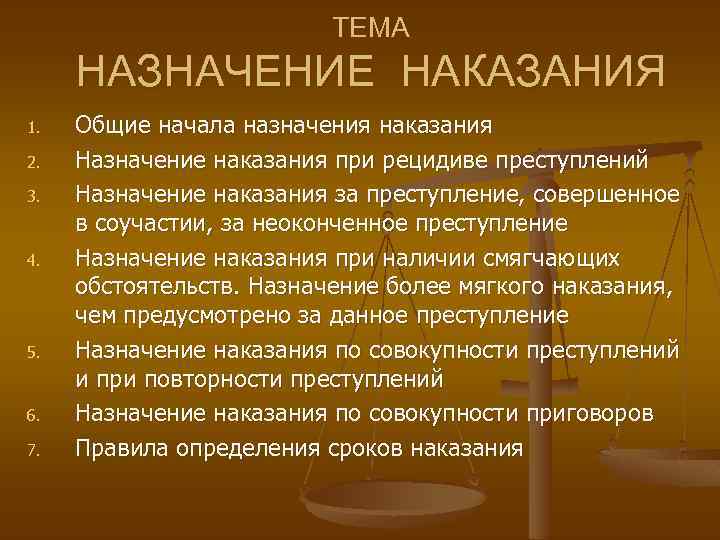 ТЕМА
НАЗНАЧЕНИЕ НАКАЗАНИЯ

1. Общие начала назначения наказания
2. Назначение наказания при рецидиве преступлений
3. Назначение наказания за преступление, совершенное в соучастии, за неоконченное преступление
4. Назначение наказания при наличии смягчающих обстоятельств. Назначение более мягкого наказания, чем предусмотрено за данное преступление
5. Назначение наказания по совокупности преступлений и при повторности преступлений
6. Назначение наказания по совокупности приговоров
7. Правила определения сроков наказания